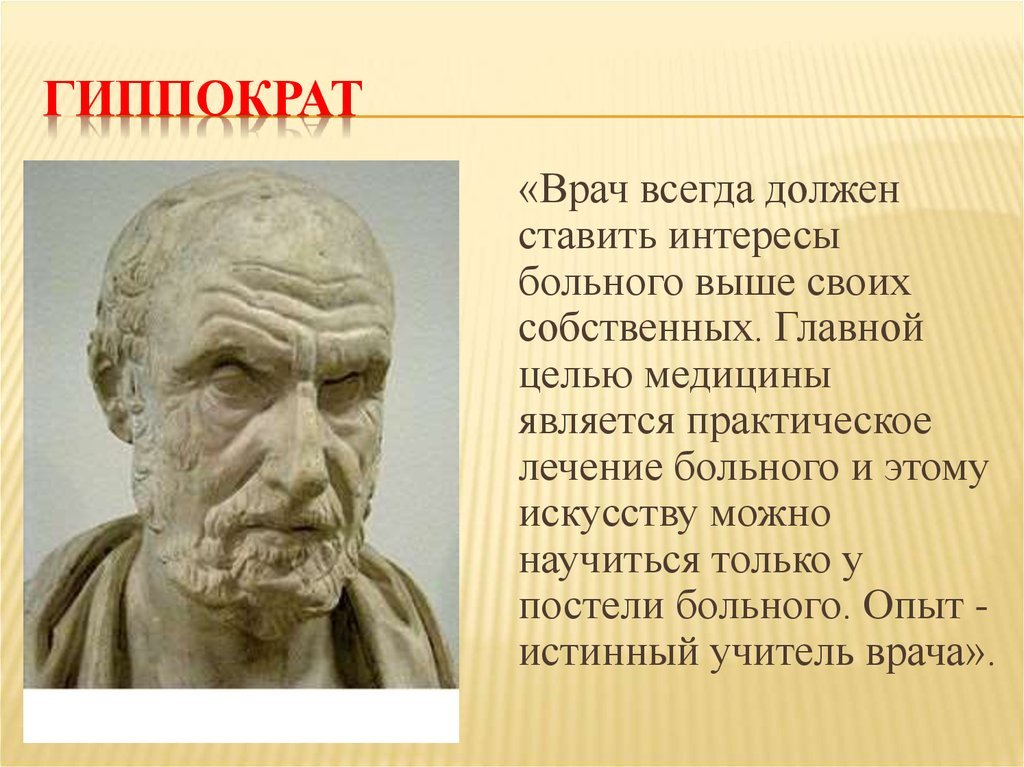 ГИППОКРАТ

«Врач всегда должен ставить интересы больного выше своих собственных. Главной целью медицины является практическое лечение больного и этому искусству можно научиться только у постели больного. Опыт - истинный учитель врача».